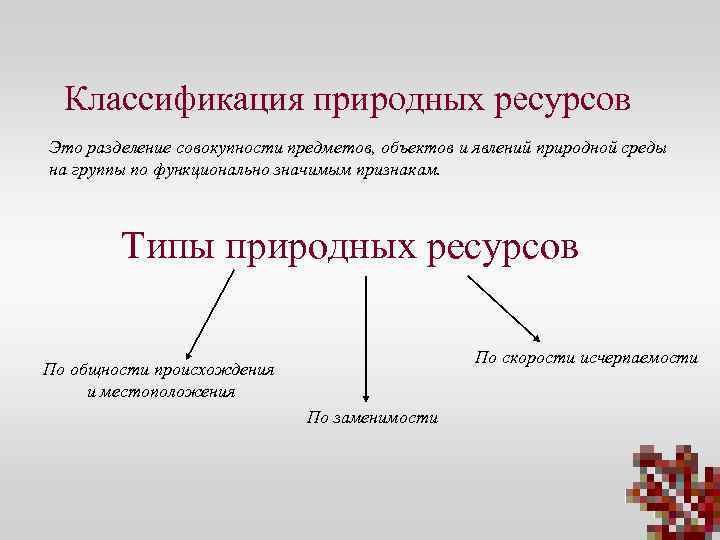 Классификация природных ресурсов

Это разделение совокупности предметов, объектов и явлений природной среды на группы по функционально значимым признакам.

Типы природных ресурсов

По общности происхождения и местоположения

По заменимости

По скорости исчерпаемости